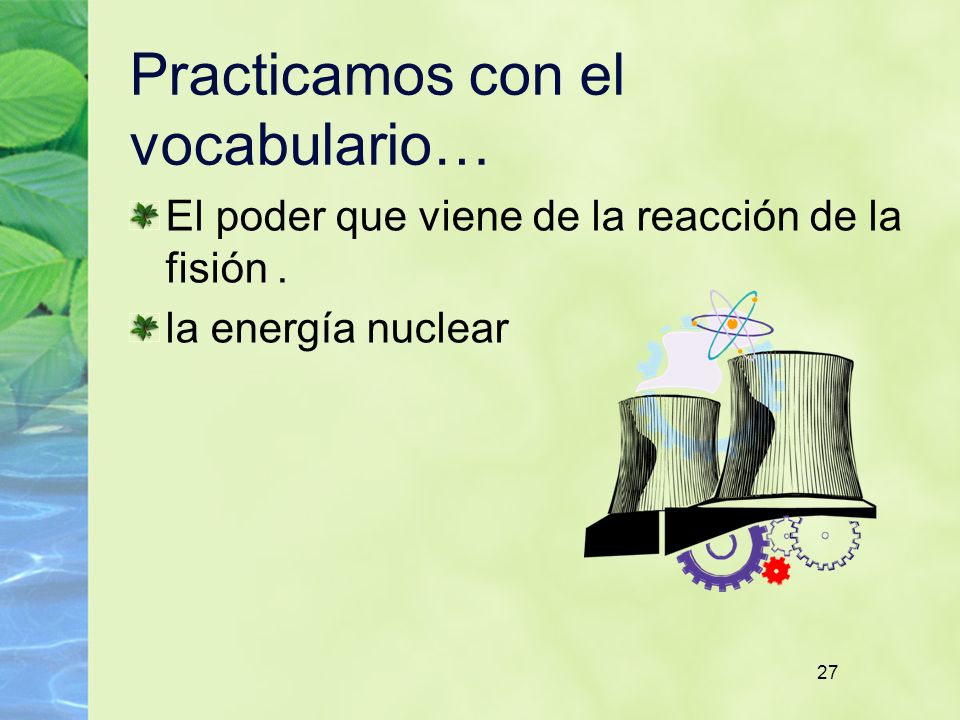 Practicamos con el vocabulario…

El poder que viene de la reacción de la fisión .

la energía nuclear

27